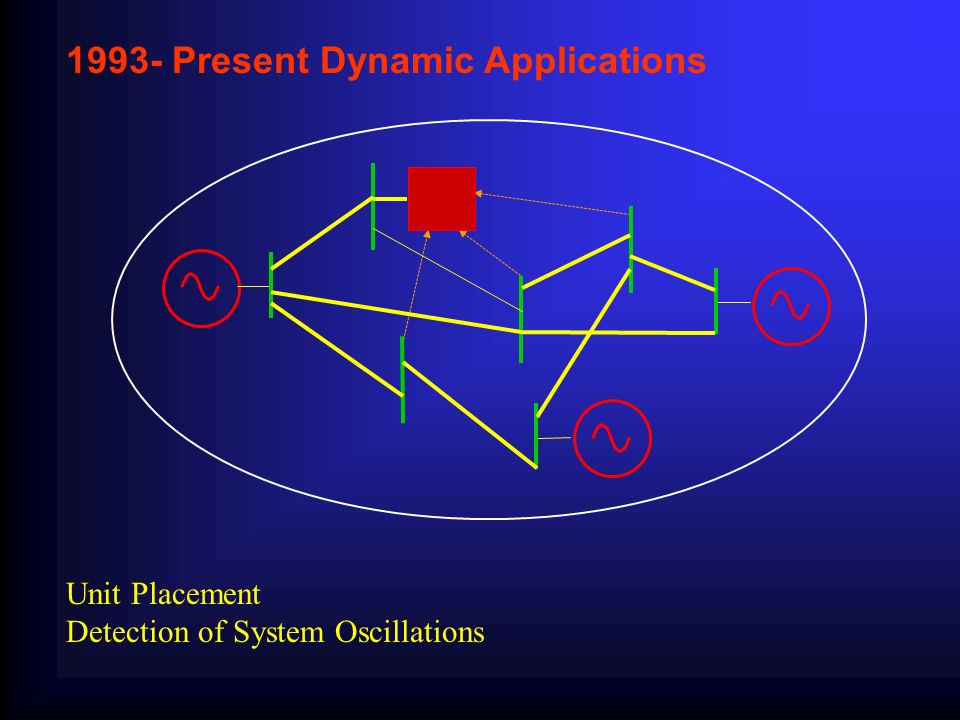 1993- Present Dynamic Applications

Unit Placement
Detection of System Oscillations